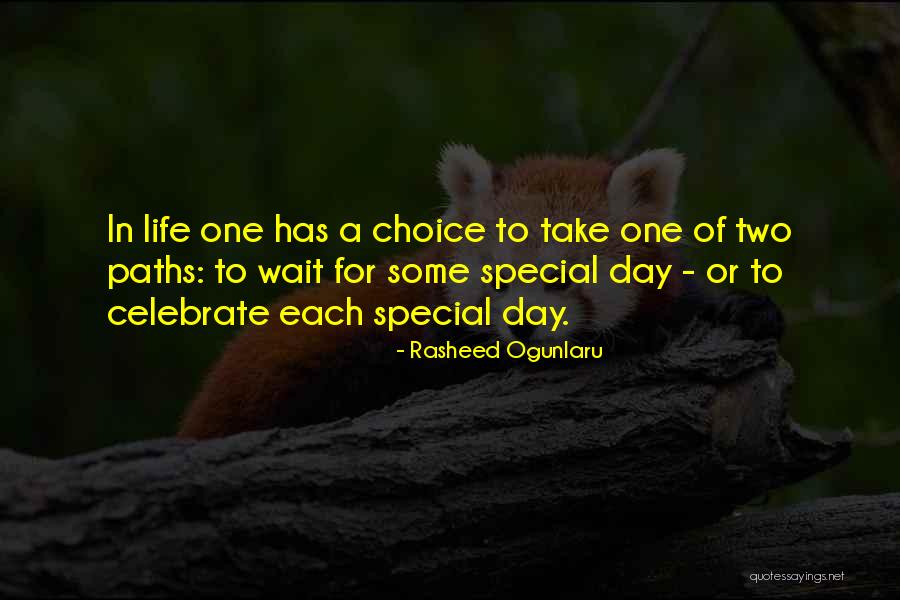 In life one has a choice to take one of two paths: to wait for some special day - or to celebrate each special day.

- Rasheed Ogunlaru

quotessayings.net